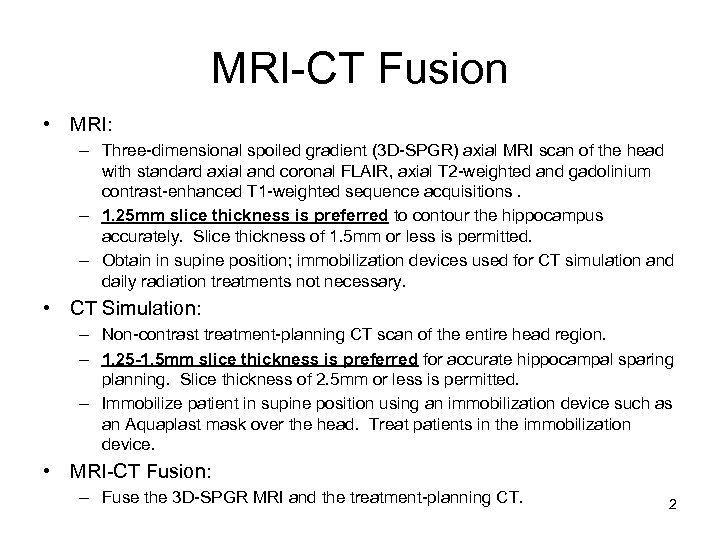 MRI-CT Fusion

• MRI:
 – Three-dimensional spoiled gradient (3D-SPGR) axial MRI scan of the head with standard axial and coronal FLAIR, axial T2-weighted and gadolinium contrast-enhanced T1-weighted sequence acquisitions .
 – 1.25mm slice thickness is preferred to contour the hippocampus accurately. Slice thickness of 1.5mm or less is permitted.
 – Obtain in supine position; immobilization devices used for CT simulation and daily radiation treatments not necessary.

• CT Simulation:
 – Non-contrast treatment-planning CT scan of the entire head region.
 – 1.25-1.5mm slice thickness is preferred for accurate hippocampal sparing planning. Slice thickness of 2.5mm or less is permitted.
 – Immobilize patient in supine position using an immobilization device such as an Aquaplast mask over the head. Treat patients in the immobilization device.

• MRI-CT Fusion:
 – Fuse the 3D-SPGR MRI and the treatment-planning CT.

2